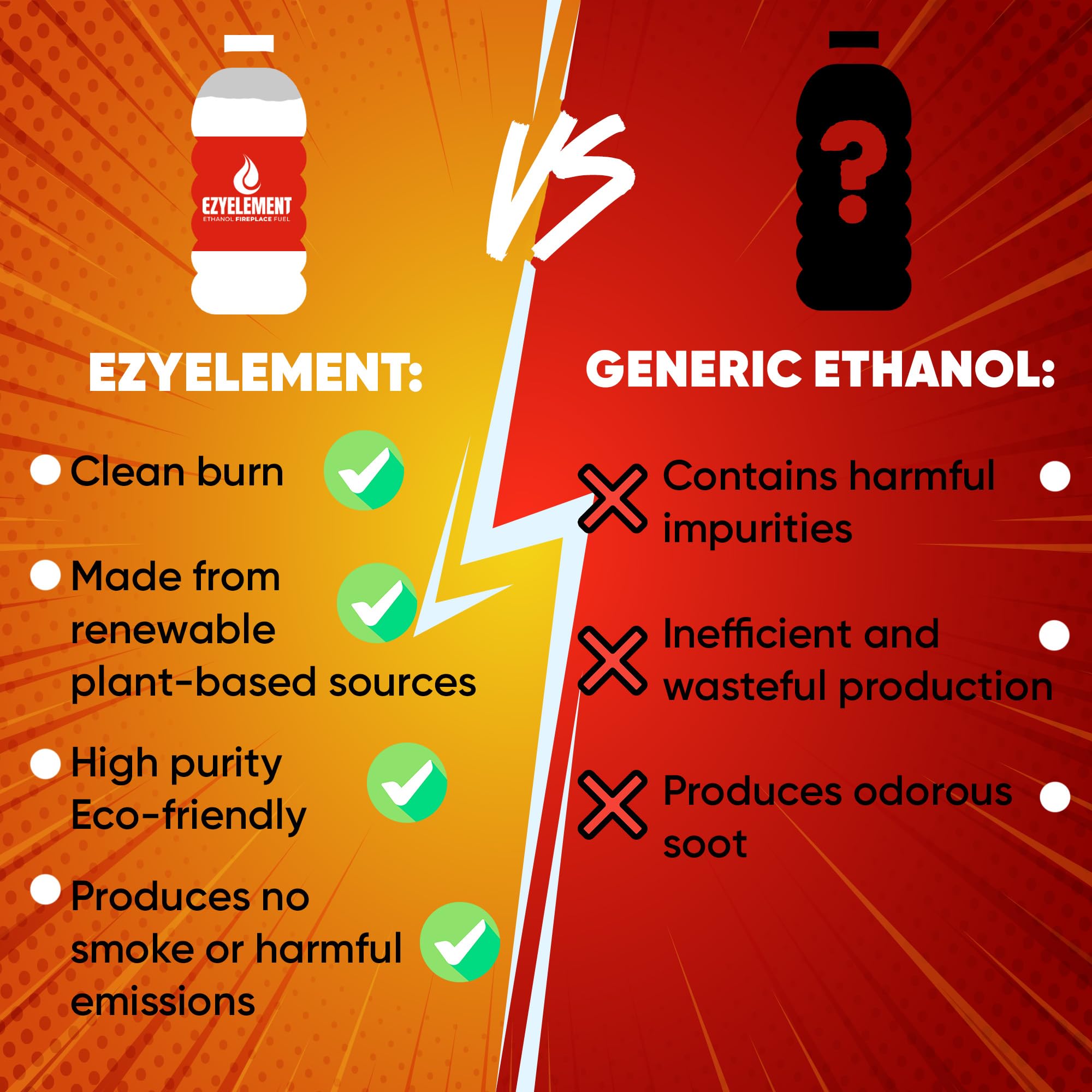 EZYELEMENT
ETHANOL FIREPLACE FUEL

VS

?

EZYELEMENT:

Clean burn

Made from renewable plant-based sources

High purity Eco-friendly

Produces no smoke or harmful emissions

GENERIC ETHANOL:

Contains harmful impurities

Inefficient and wasteful production

Produces odorous soot